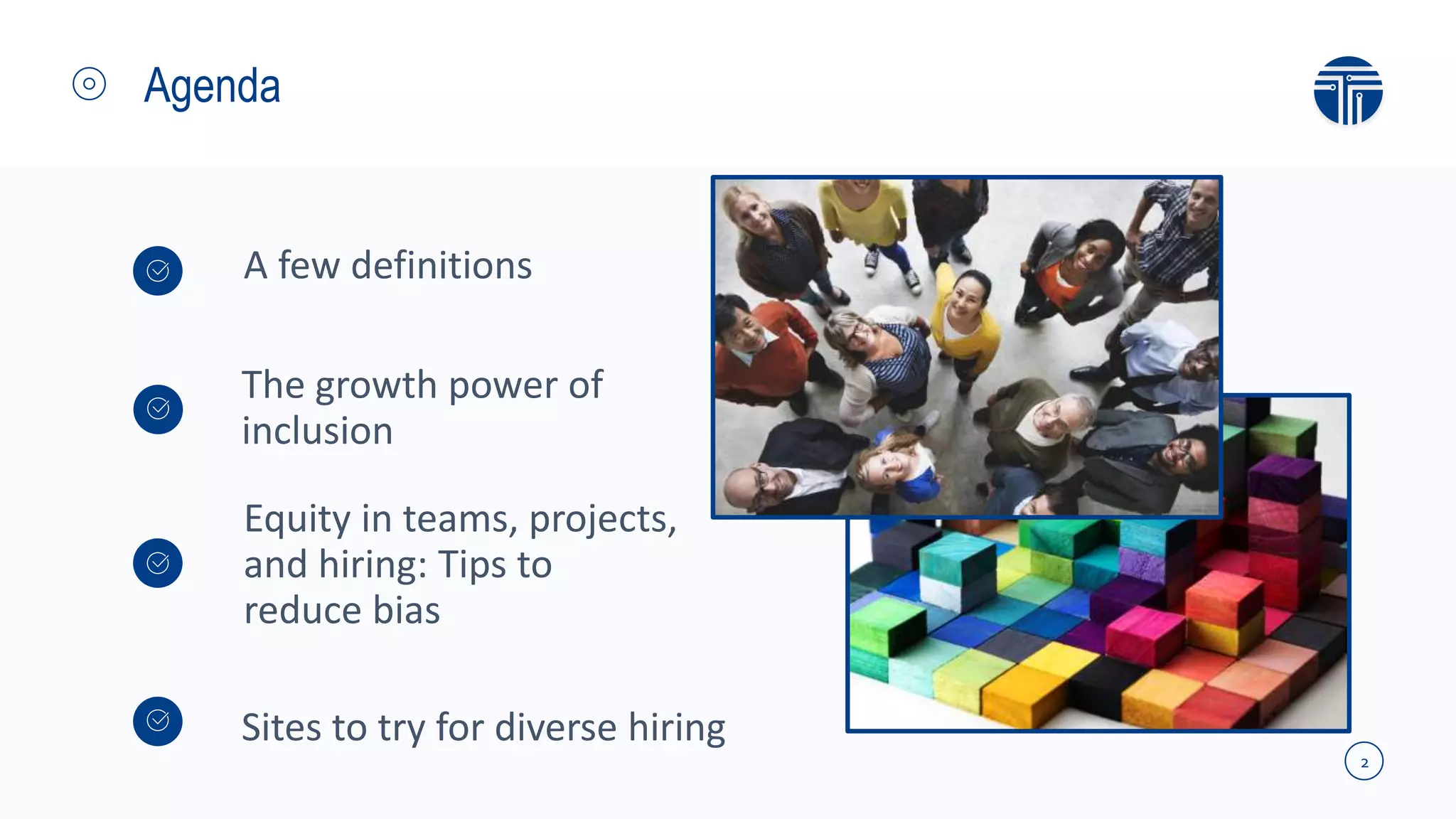 Agenda

A few definitions

The growth power of inclusion

Equity in teams, projects, and hiring: Tips to reduce bias

Sites to try for diverse hiring

2